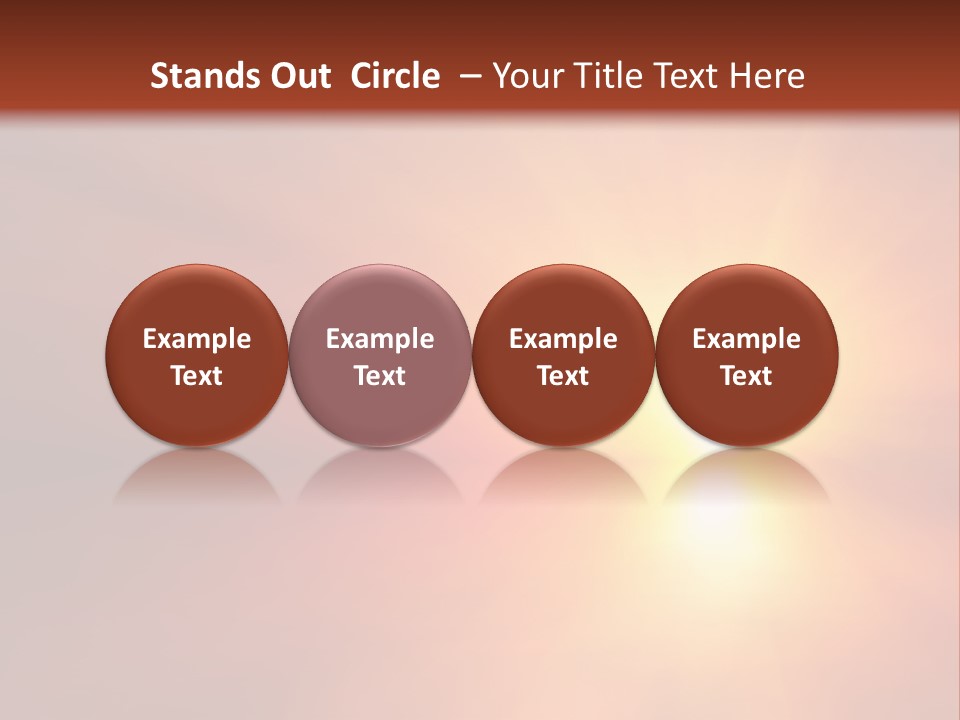 Stands Out Circle – Your Title Text Here

Example Text

Example Text

Example Text

Example Text